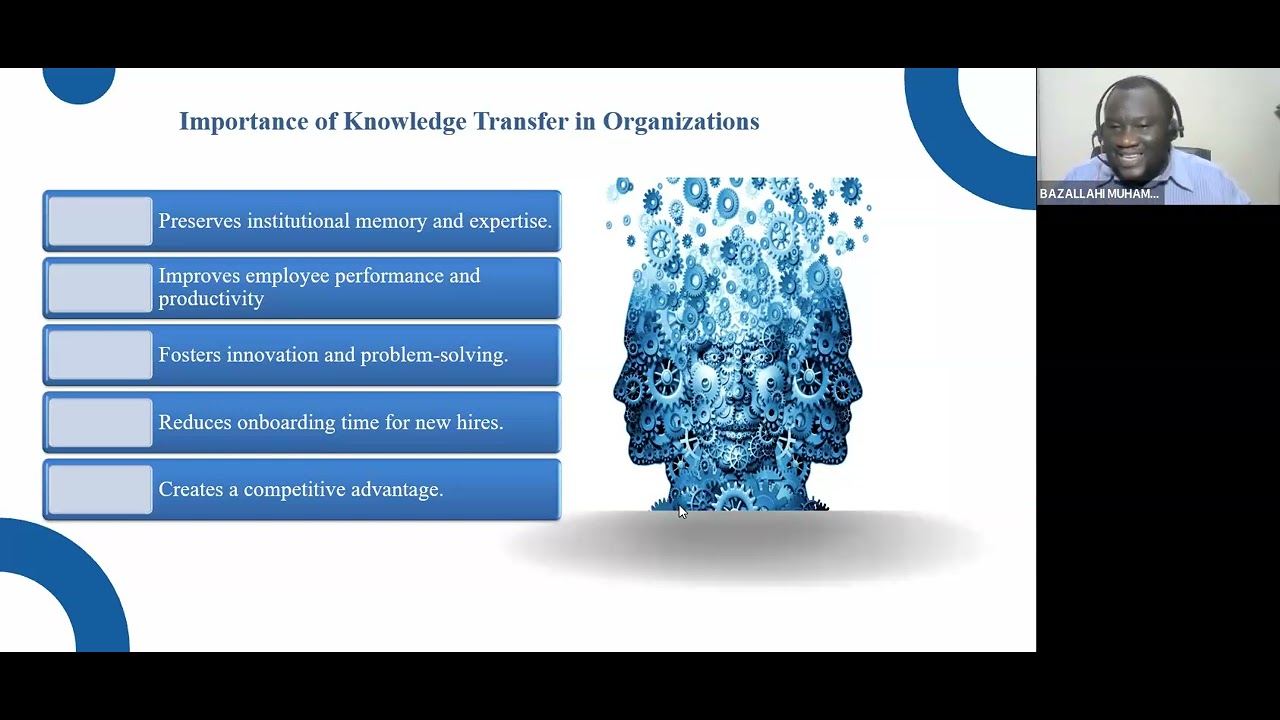 Importance of Knowledge Transfer in Organizations

Preserves institutional memory and expertise.

Improves employee performance and productivity

Fosters innovation and problem-solving.

Reduces onboarding time for new hires.

Creates a competitive advantage.

BAZALLAHI MUHAM...